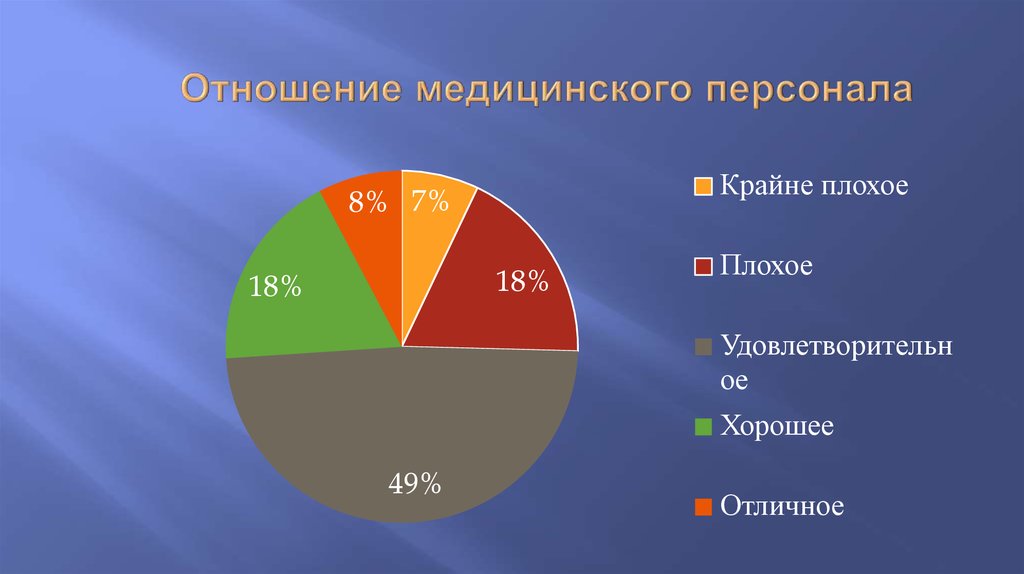 Отношение медицинского персонала

8%
7%
18%
18%
49%

Крайне плохое
Плохое
Удовлетворительное
Хорошее
Отличное